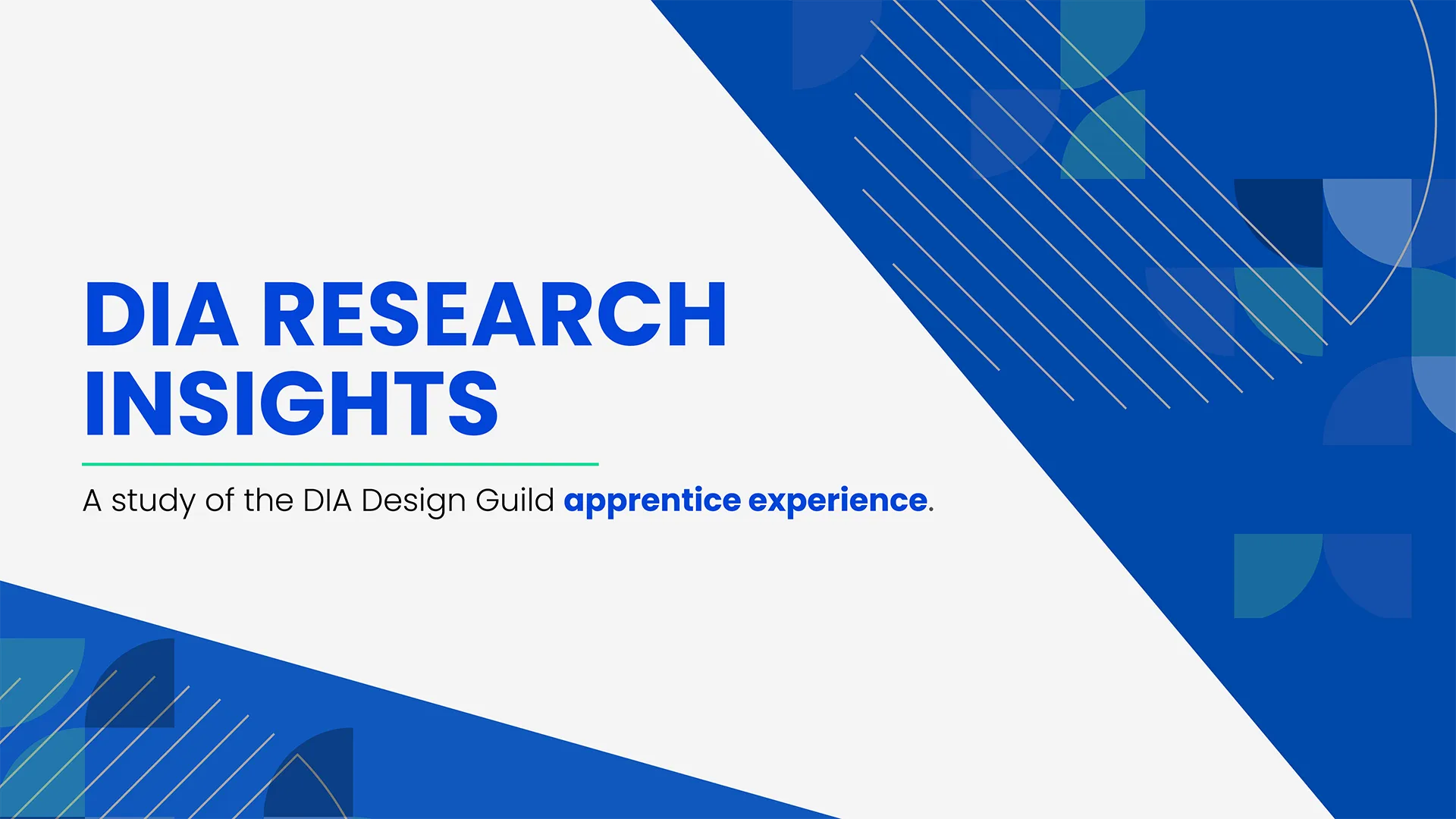 DIA RESEARCH INSIGHTS

A study of the DIA Design Guild apprentice experience.